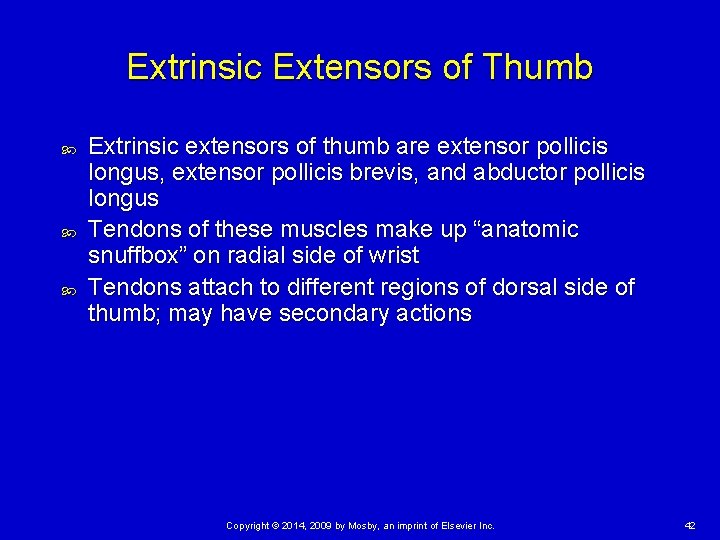 Extrinsic Extensors of Thumb

Extrinsic extensors of thumb are extensor pollicis longus, extensor pollicis brevis, and abductor pollicis longus

Tendons of these muscles make up “anatomic snuffbox” on radial side of wrist

Tendons attach to different regions of dorsal side of thumb; may have secondary actions

Copyright © 2014, 2009 by Mosby, an imprint of Elsevier Inc.

42